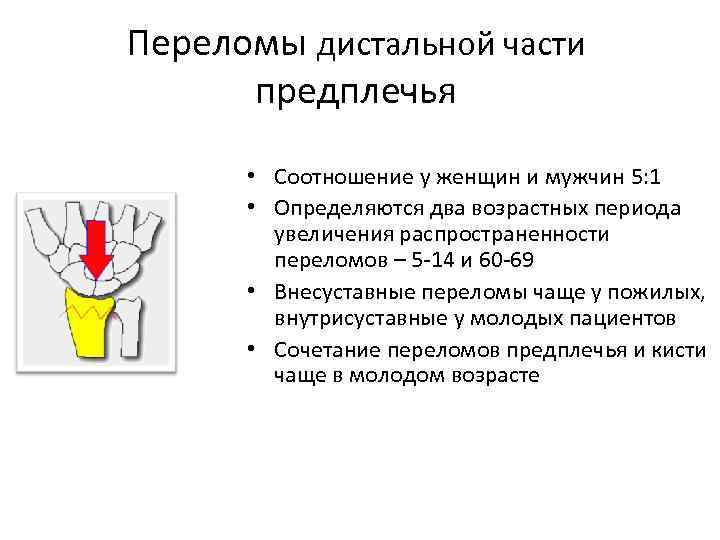 Переломы дистальной части предплечья

• Соотношение у женщин и мужчин 5:1
• Определяются два возрастных периода увеличения распространенности переломов – 5-14 и 60-69
• Внесуставные переломы чаще у пожилых, внутрисуставные у молодых пациентов
• Сочетание переломов предплечья и кисти чаще в молодом возрасте